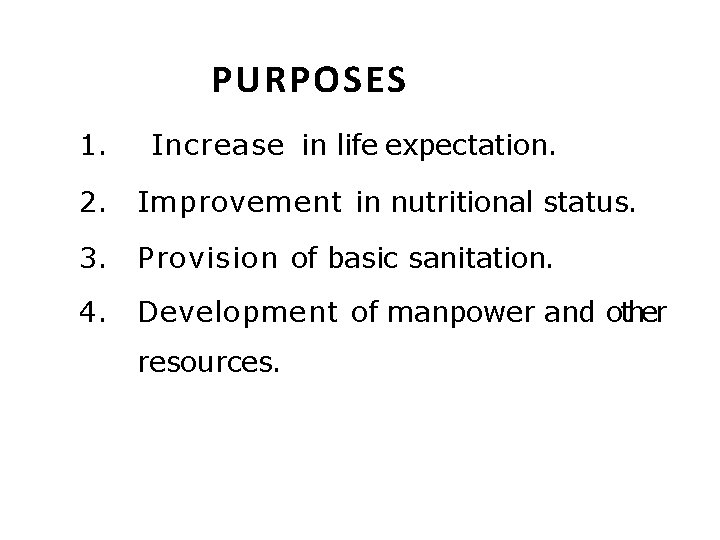 PURPOSES

1. Increase in life expectation.

2. Improvement in nutritional status.

3. Provision of basic sanitation.

4. Development of manpower and other resources.